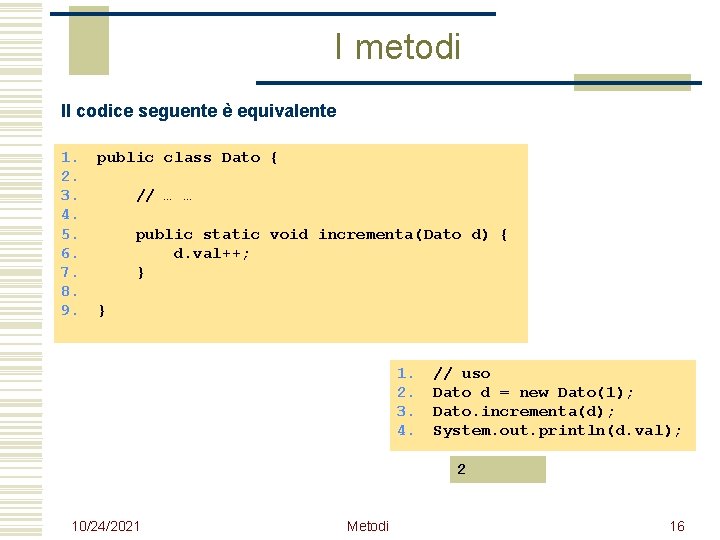 I metodi

Il codice seguente è equivalente

1. public class Dato {
2.
3.     // … …
4.
5.     public static void incrementa(Dato d) {
6.         d.val++;
7.     }
8.
9. }

1. // uso
2. Dato d = new Dato(1);
3. Dato.incrementa(d);
4. System.out.println(d.val);

2

10/24/2021

Metodi

16